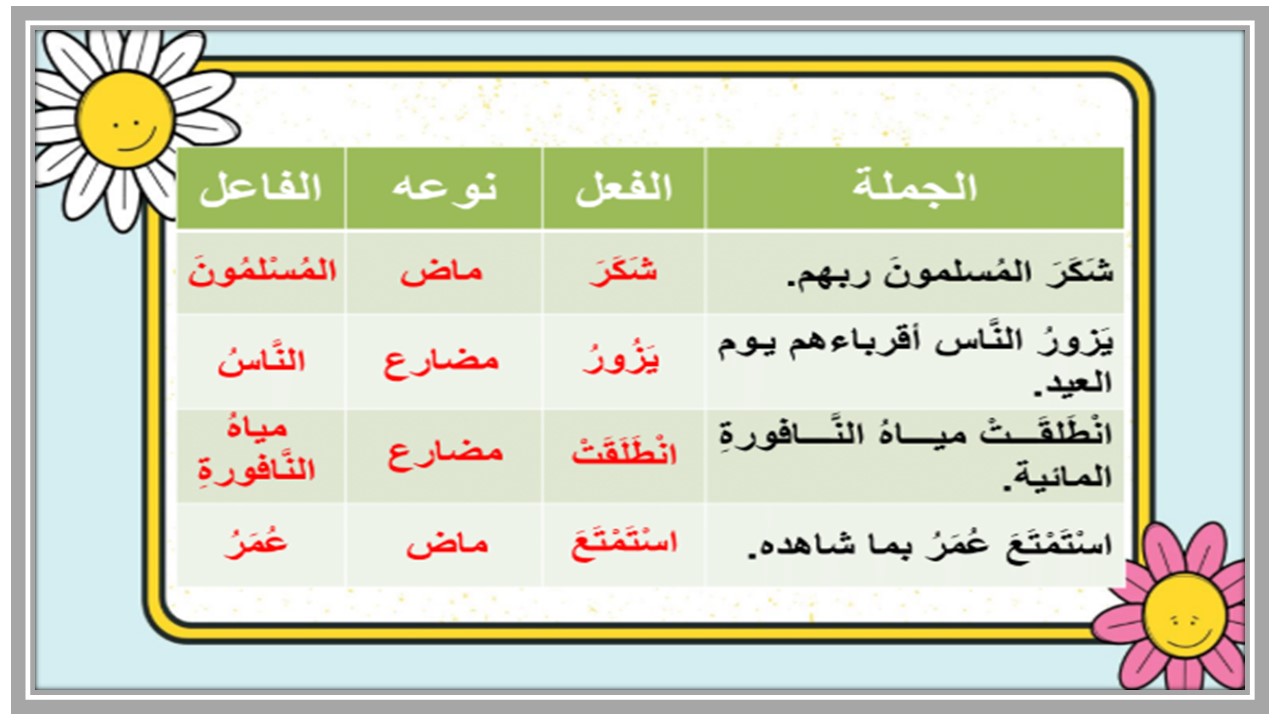 | الجملة | الفعل | نوعه | الفاعل |
|---|---|---|---|
| شَكَرَ المُسلمونَ ربهم. | شَكَرَ | ماض | المُسْلمُونَ |
| يَزورُ النَّاس أقرباءهم يوم العيد. | يَزُورُ | مضارع | النَّاسُ |
| انْطَلَقَتْ مياهُ النَّافورةِ المائية. | انْطَلَقَتْ | مضارع | مياهُ النَّافورةِ |
| اسْتَمْتَعَ عُمَرُ بما شاهده. | اسْتَمْتَعَ | ماض | عُمَرُ |